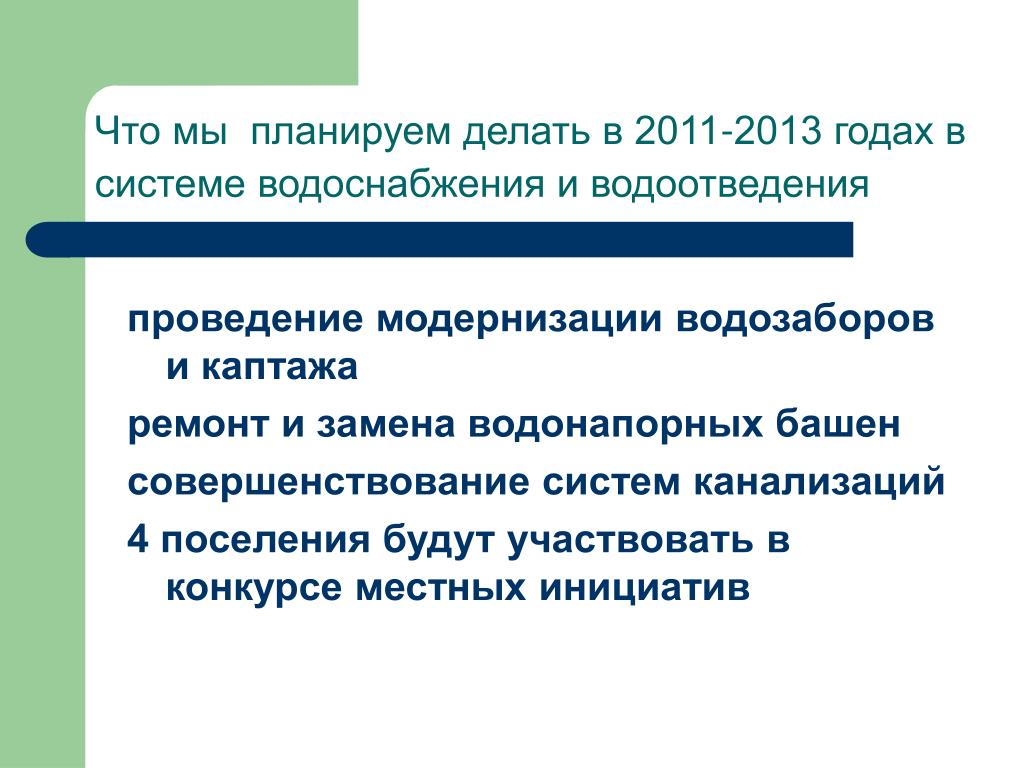 Что мы  планируем делать в 2011-2013 годах в системе водоснабжения и водоотведения

проведение модернизации водозаборов и каптажа

ремонт и замена водонапорных башен

совершенствование систем канализаций

4 поселения будут участвовать в конкурсе местных инициатив